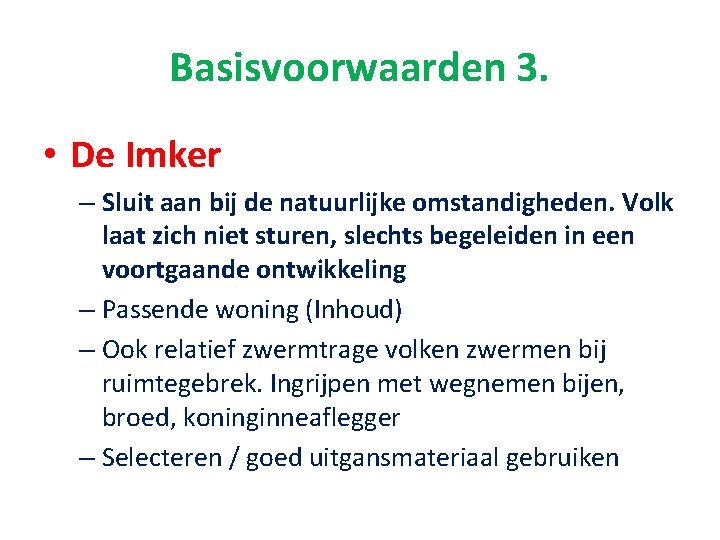 Basisvoorwaarden 3.

• De Imker

– Sluit aan bij de natuurlijke omstandigheden. Volk laat zich niet sturen, slechts begeleiden in een voortgaande ontwikkeling

– Passende woning (Inhoud)

– Ook relatief zwermtrage volken zwermen bij ruimtegebrek. Ingrijpen met wegnemen bijen, broed, koninginneaflegger

– Selecteren / goed uitgansmateriaal gebruiken